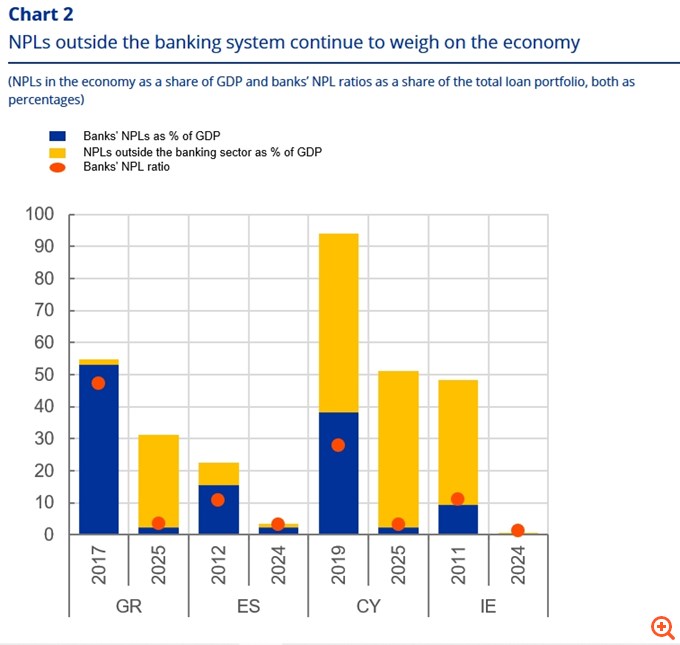 Chart 2
NPLs outside the banking system continue to weigh on the economy

(NPLs in the economy as a share of GDP and banks' NPL ratios as a share of the total loan portfolio, both as percentages)

Banks' NPLs as % of GDP
NPLs outside the banking sector as % of GDP
Banks' NPL ratio

100
90
80
70
60
50
40
30
20
10
0

2017
2025
2012
2024
2019
2025
2011
2024

GR
ES
CY
IE